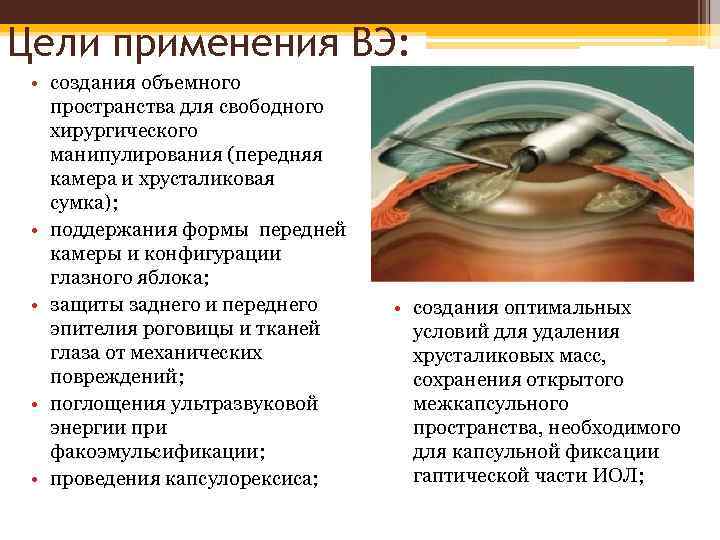 Цели применения ВЭ:

• создания объемного пространства для свободного хирургического манипулирования (передняя камера и хрусталиковая сумка);
• поддержания формы передней камеры и конфигурации глазного яблока;
• защиты заднего и переднего эпителия роговицы и тканей глаза от механических повреждений;
• поглощения ультразвуковой энергии при факоэмульсификации;
• проведения капсулорексиса;

• создания оптимальных условий для удаления хрусталиковых масс, сохранения открытого межкапсульного пространства, необходимого для капсульной фиксации гаптической части ИОЛ;